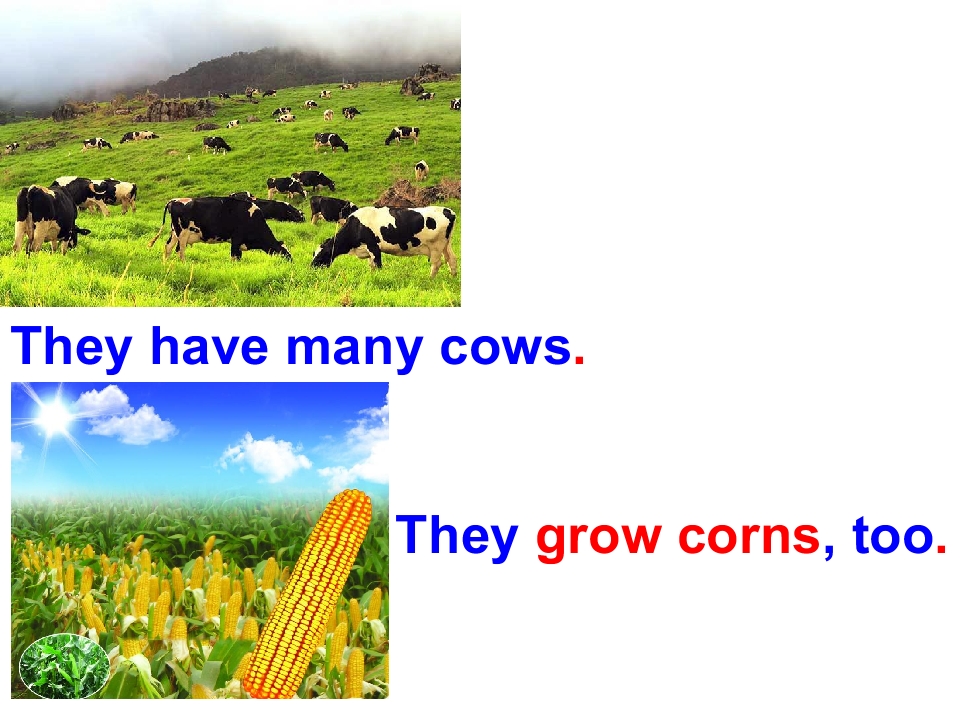 They have many cows.

They grow corns, too.